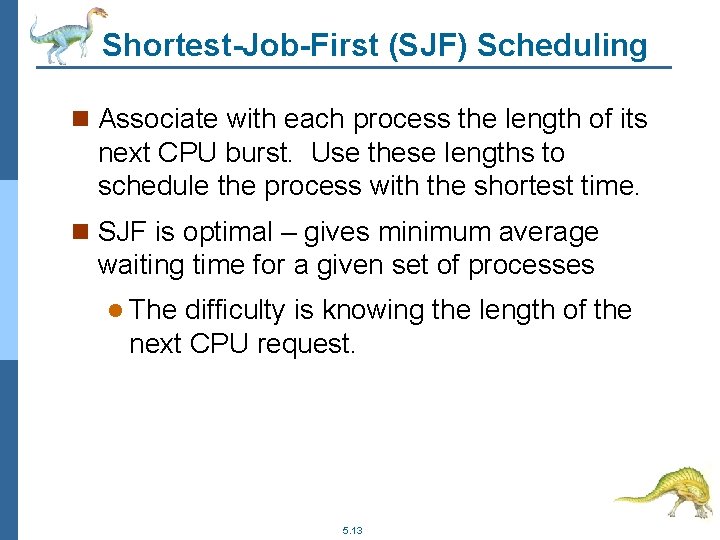 Shortest-Job-First (SJF) Scheduling

Associate with each process the length of its next CPU burst. Use these lengths to schedule the process with the shortest time.

SJF is optimal – gives minimum average waiting time for a given set of processes

The difficulty is knowing the length of the next CPU request.

5.13